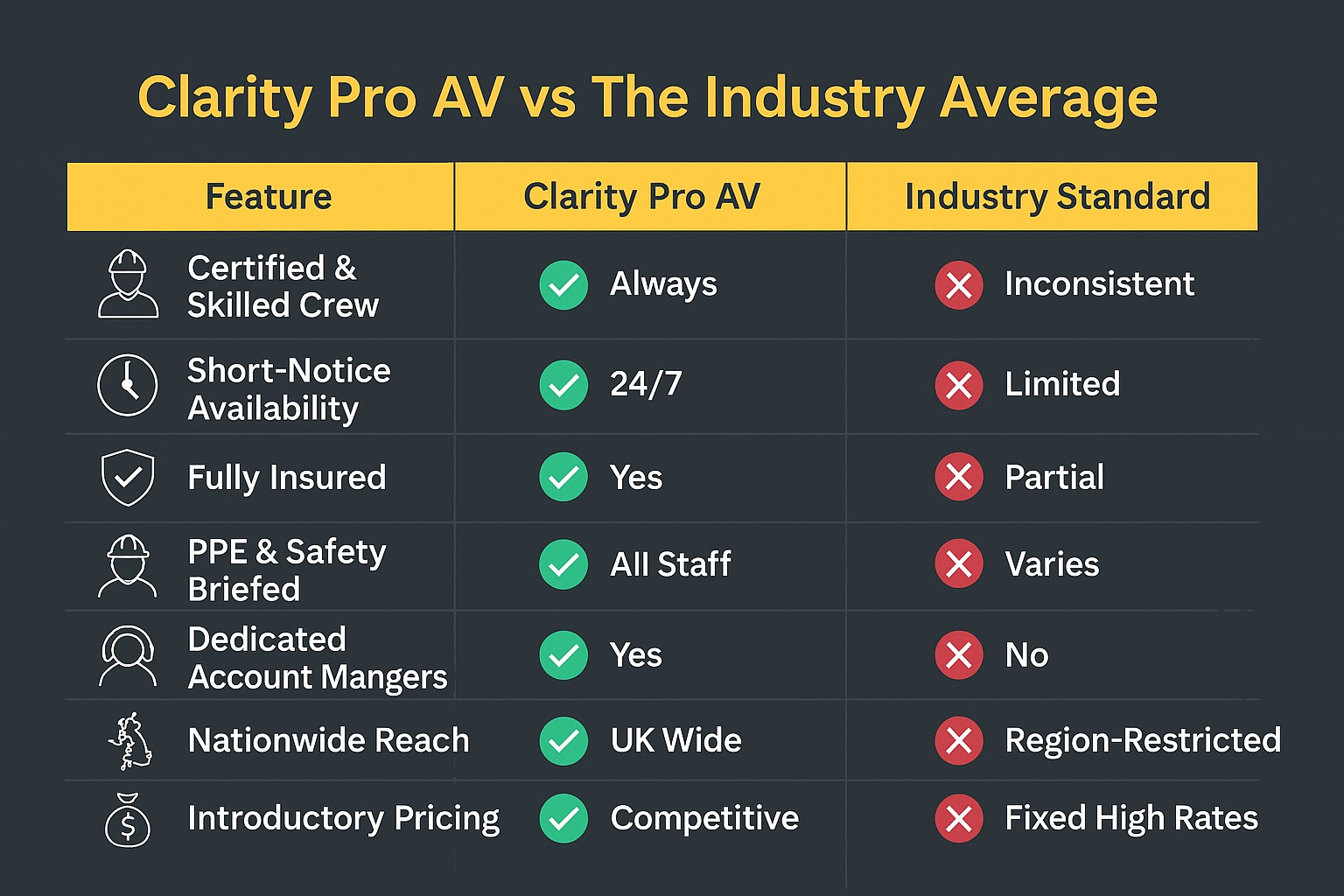 Clarity Pro AV vs The Industry Average

| Feature | Clarity Pro AV | Industry Standard |
|---|---|---|
| Certified & Skilled Crew | Always | Inconsistent |
| Short-Notice Availability | 24/7 | Limited |
| Fully Insured | Yes | Partial |
| PPE & Safety Briefed | All Staff | Varies |
| Dedicated Account Mangers | Yes | No |
| Nationwide Reach | UK Wide | Region-Restricted |
| Introductory Pricing | Competitive | Fixed High Rates |